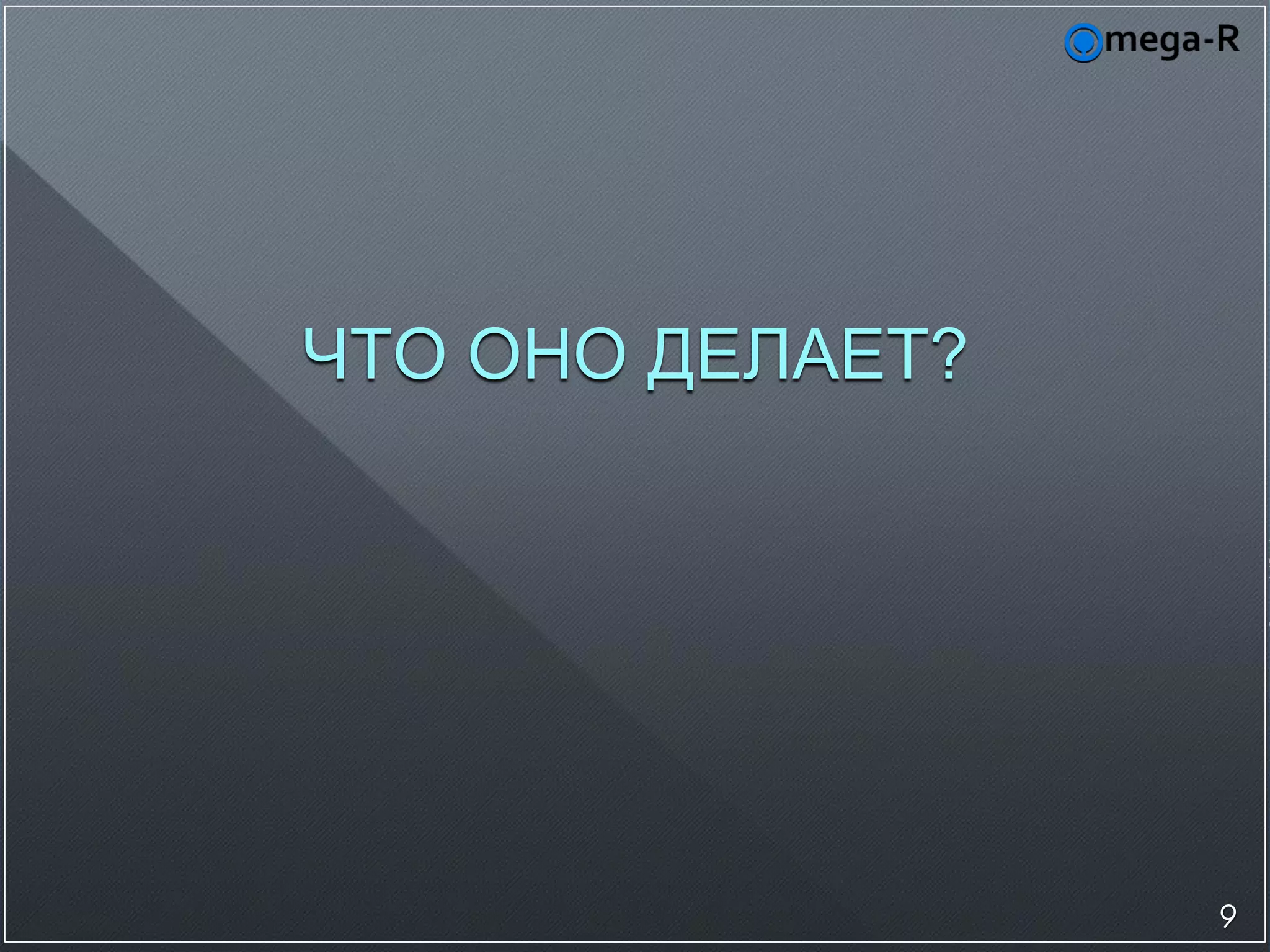 Omega-R

ЧТО ОНО ДЕЛАЕТ?

9